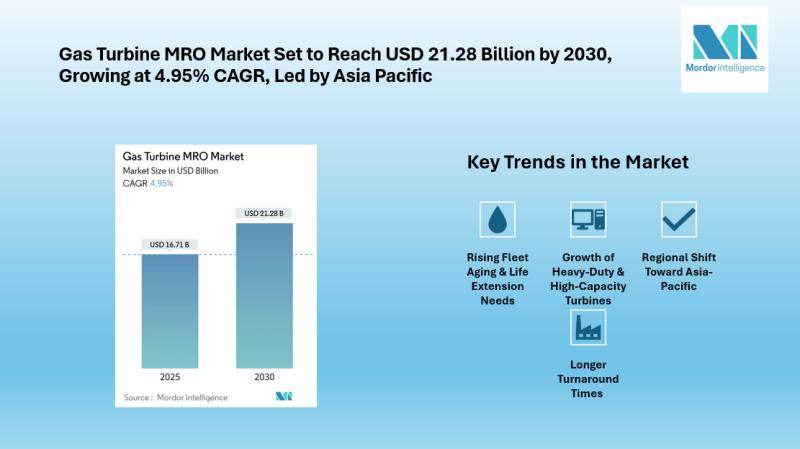 Gas Turbine MRO Market Set to Reach USD 21.28 Billion by 2030, Growing at 4.95% CAGR, Led by Asia Pacific

Mordor Intelligence

Gas Turbine MRO Market
Market Size in USD Billion
CAGR 4.95%

USD 16.71 B
USD 21.28 B

2025
2030

Source : Mordor Intelligence

Key Trends in the Market

Rising Fleet Aging & Life Extension Needs

Growth of Heavy-Duty & High-Capacity Turbines

Regional Shift Toward Asia-Pacific

Longer Turnaround Times